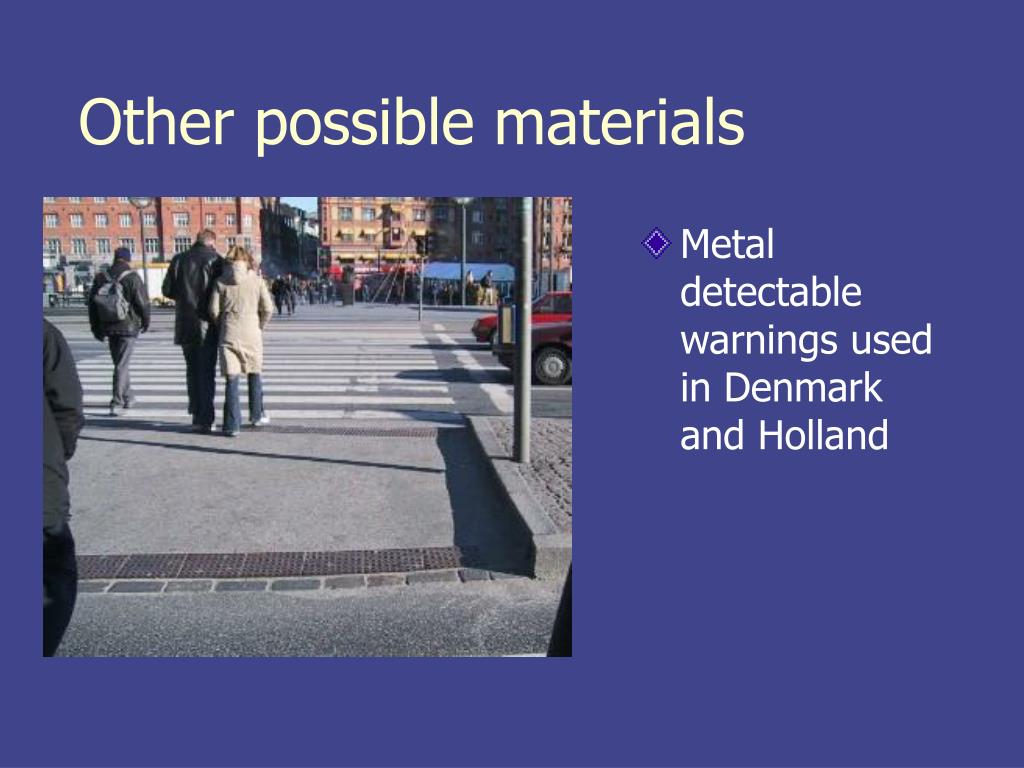 Other possible materials

Metal detectable warnings used in Denmark and Holland